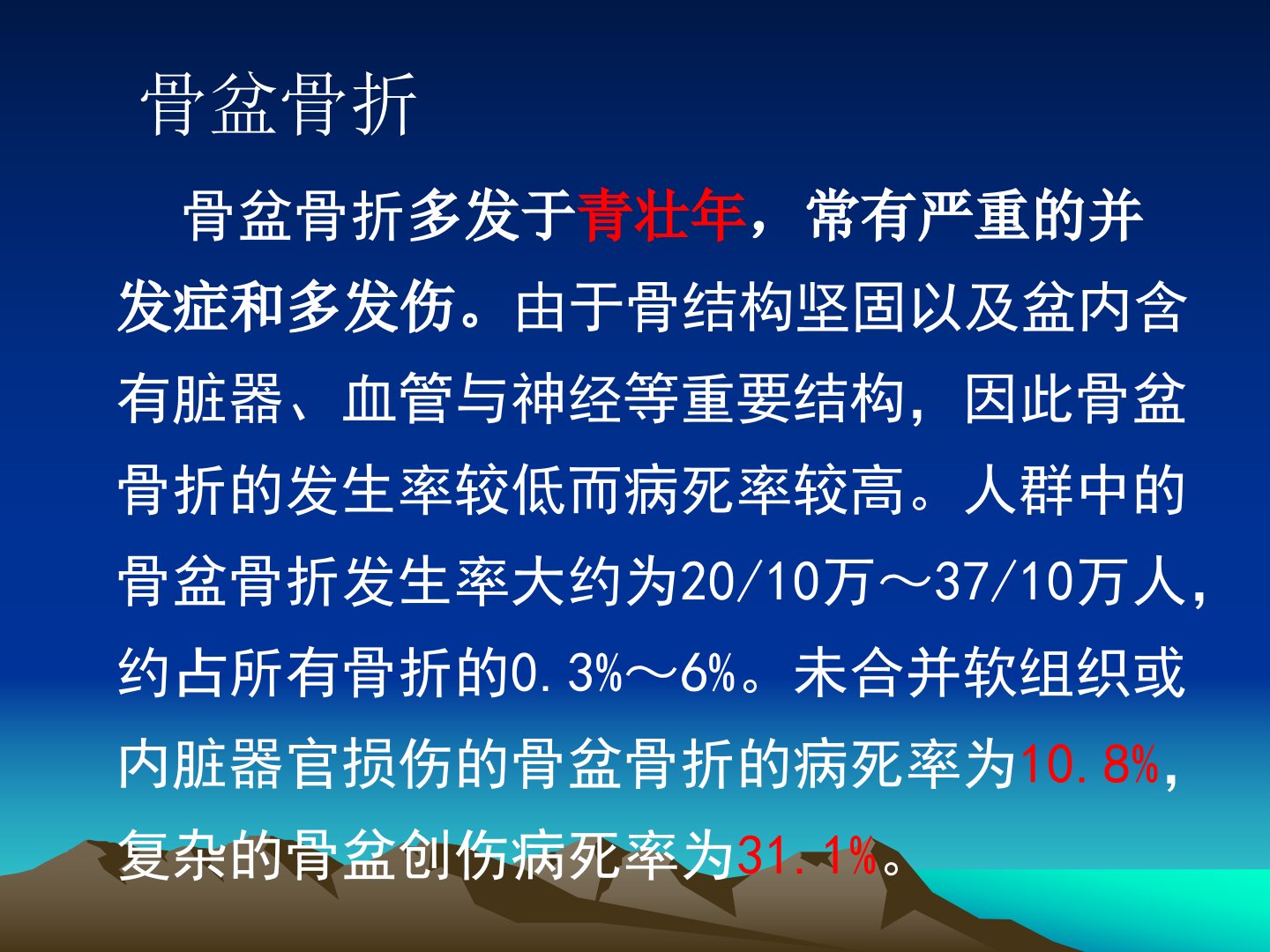 骨盆骨折

骨盆骨折多发于青壮年，常有严重的并发症和多发伤。由于骨结构坚固以及盆内含有脏器、血管与神经等重要结构，因此骨盆骨折的发生率较低而病死率较高。人群中的骨盆骨折发生率大约为20/10万～37/10万人，约占所有骨折的0.3%～6%。未合并软组织或内脏器官损伤的骨盆骨折的病死率为10.8%，复杂的骨盆创伤病死率为31.1%。